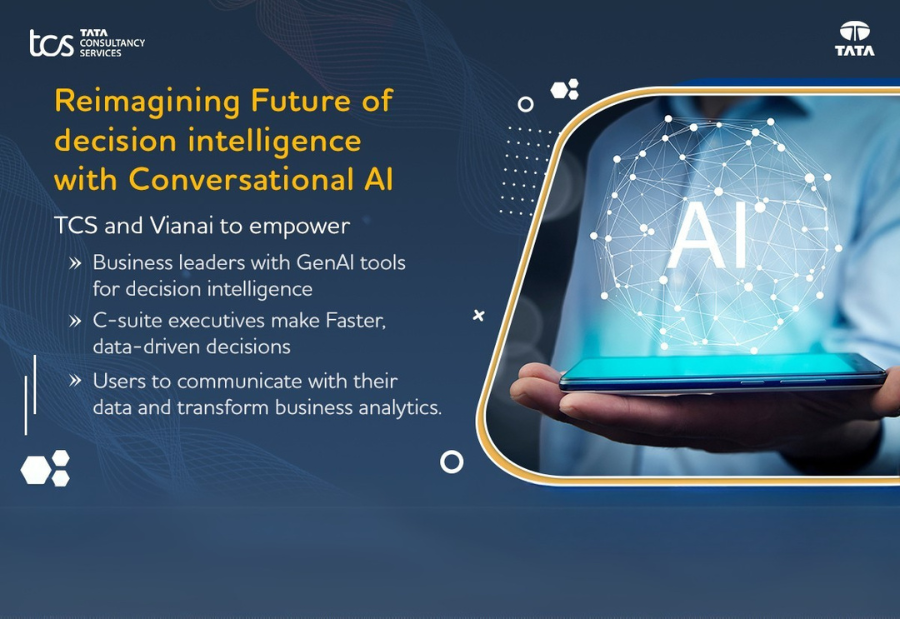 tcs TATA CONSULTANCY SERVICES

TATA

Reimagining Future of decision intelligence with Conversational AI

TCS and Vianai to empower

» Business leaders with GenAI tools for decision intelligence

» C-suite executives make Faster, data-driven decisions

» Users to communicate with their data and transform business analytics.

AI